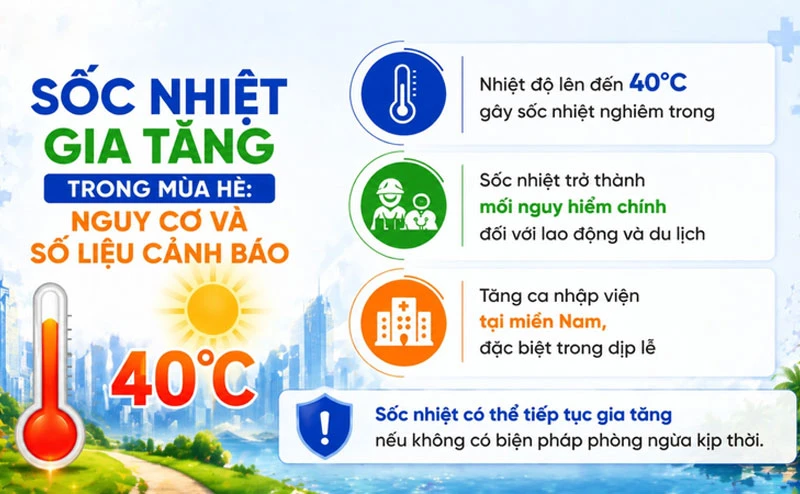 SỐC NHIỆT GIA TĂNG
TRONG MÙA HÈ:
NGUY CƠ VÀ SỐ LIỆU CẢNH BÁO

40°C

Nhiệt độ lên đến 40°C gây sốc nhiệt nghiêm trong

Sốc nhiệt trở thành mối nguy hiểm chính đối với lao động và du lịch

Tăng ca nhập viện tại miền Nam, đặc biệt trong dịp lễ

Sốc nhiệt có thể tiếp tục gia tăng nếu không có biện pháp phòng ngừa kịp thời.